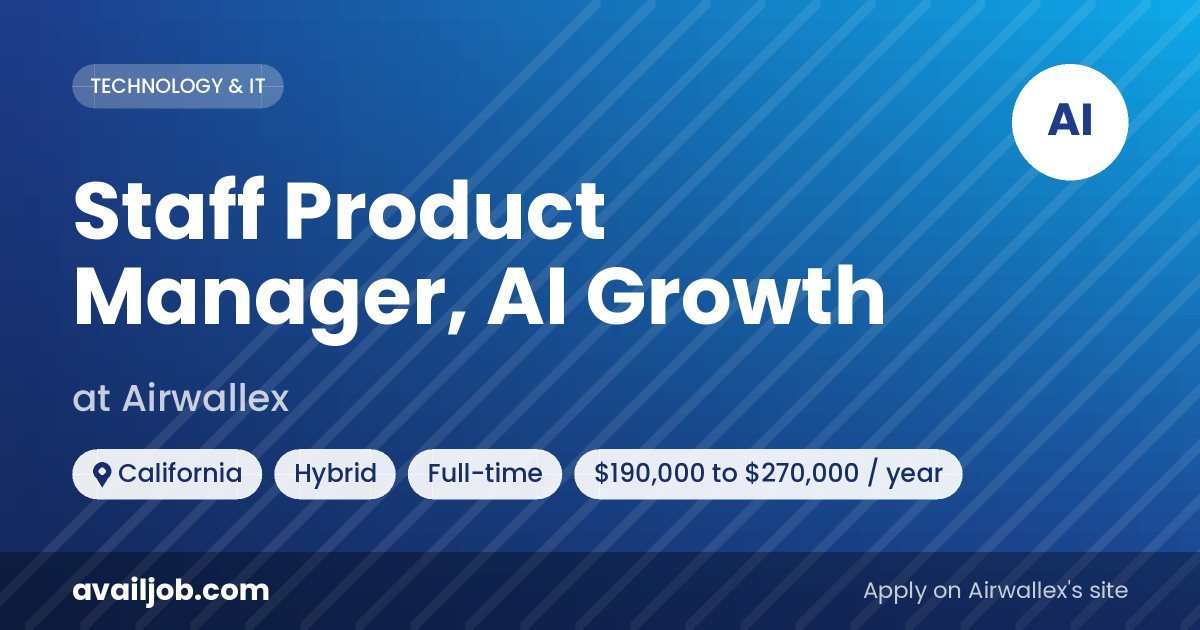 TECHNOLOGY & IT

AI

Staff Product Manager, AI Growth

at Airwallex

California
Hybrid
Full-time
\$190,000 to \$270,000 / year

availjob.com

Apply on Airwallex's site